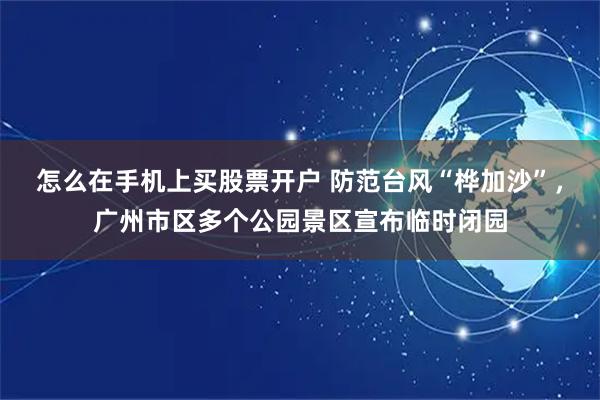 怎么在手机上买股票开户 防范台风“桦加沙”，广州市区多个公园景区宣布临时闭园